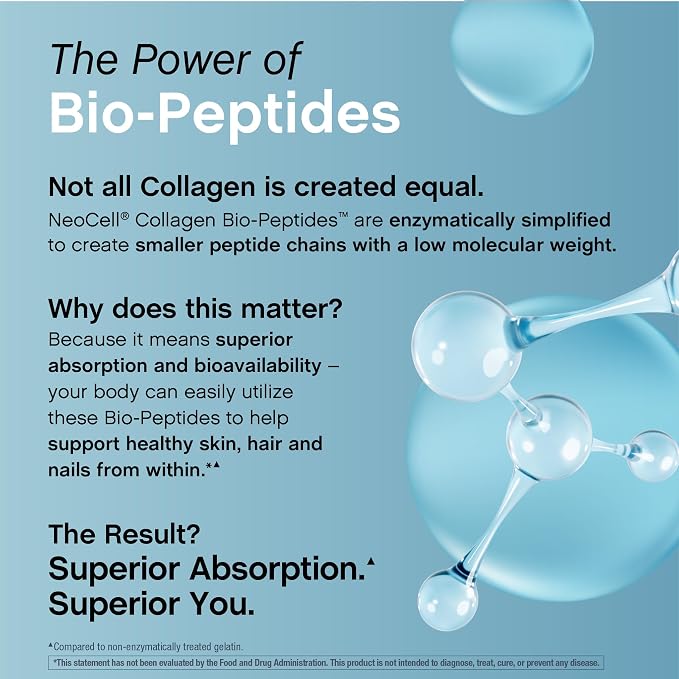 The Power of
Bio-Peptides

Not all Collagen is created equal.
NeoCell® Collagen Bio-Peptides™ are enzymatically simplified to create smaller peptide chains with a low molecular weight.

Why does this matter?
Because it means superior absorption and bioavailability – your body can easily utilize these Bio-Peptides to help support healthy skin, hair and nails from within.*▲

The Result?
Superior Absorption.▲
Superior You.

▲Compared to non-enzymatically treated gelatin.
*This statement has not been evaluated by the Food and Drug Administration. This product is not intended to diagnose, treat, cure, or prevent any disease.